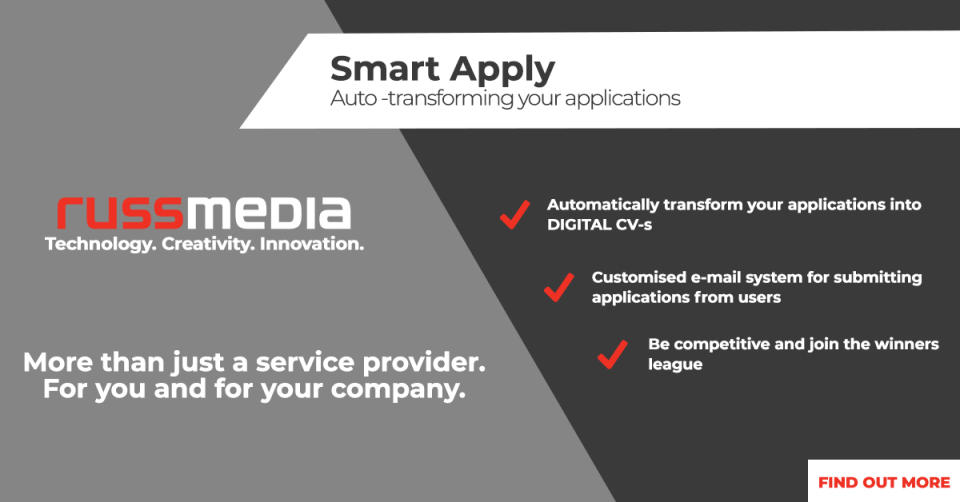 Smart Apply
Auto -transforming your applications

russmedia
Technology. Creativity. Innovation.

More than just a service provider. For you and for your company.

Automatically transform your applications into DIGITAL CV-s

Customised e-mail system for submitting applications from users

Be competitive and join the winners league

FIND OUT MORE